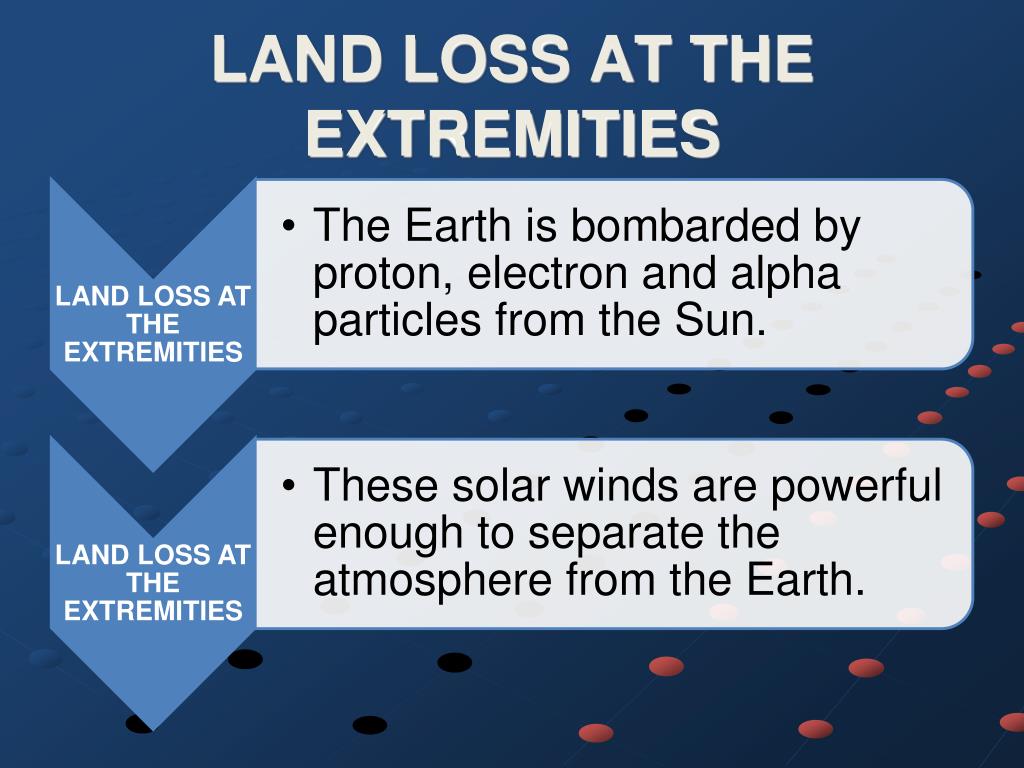 LAND LOSS AT THE EXTREMITIES

LAND LOSS AT THE EXTREMITIES

• The Earth is bombarded by proton, electron and alpha particles from the Sun.

LAND LOSS AT THE EXTREMITIES

• These solar winds are powerful enough to separate the atmosphere from the Earth.